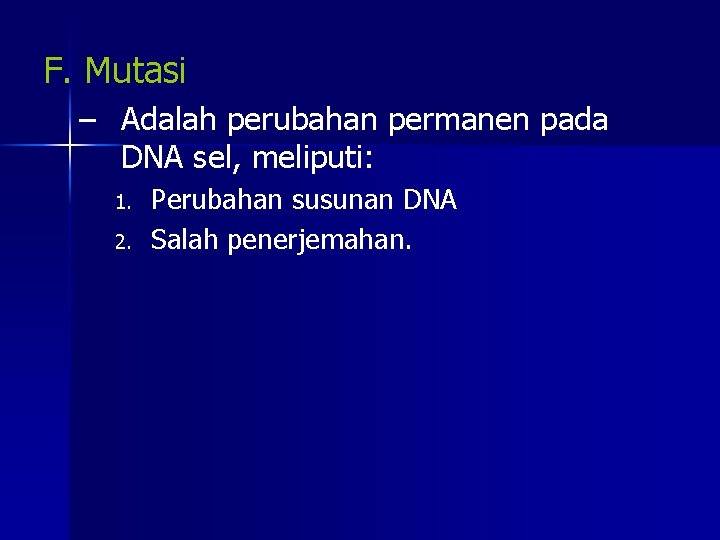 F. Mutasi

– Adalah perubahan permanen pada DNA sel, meliputi:

1. Perubahan susunan DNA
2. Salah penerjemahan.